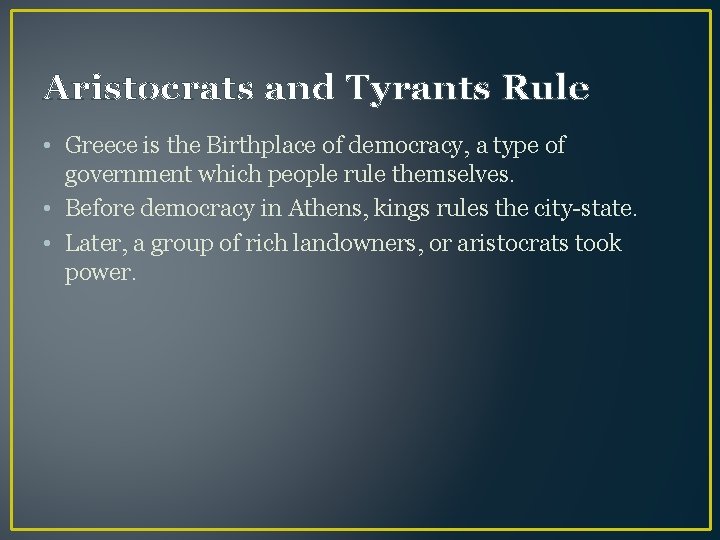 Aristocrats and Tyrants Rule

• Greece is the Birthplace of democracy, a type of government which people rule themselves.
• Before democracy in Athens, kings rules the city-state.
• Later, a group of rich landowners, or aristocrats took power.